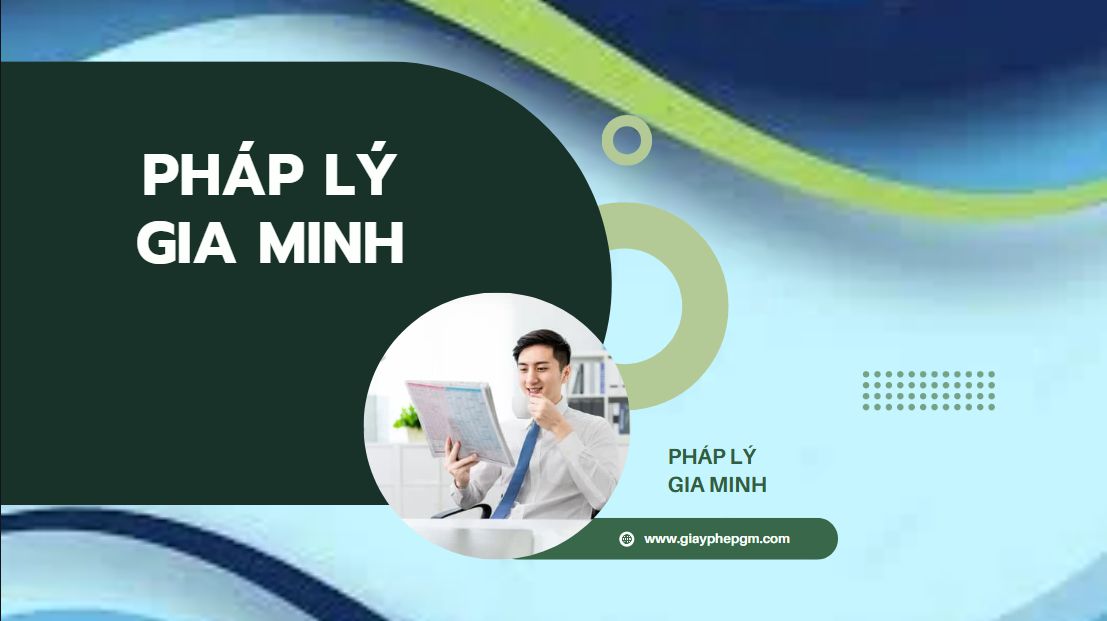 PHÁP LÝ
GIA MINH

PHÁP LÝ
GIA MINH

www.giayphepgm.com